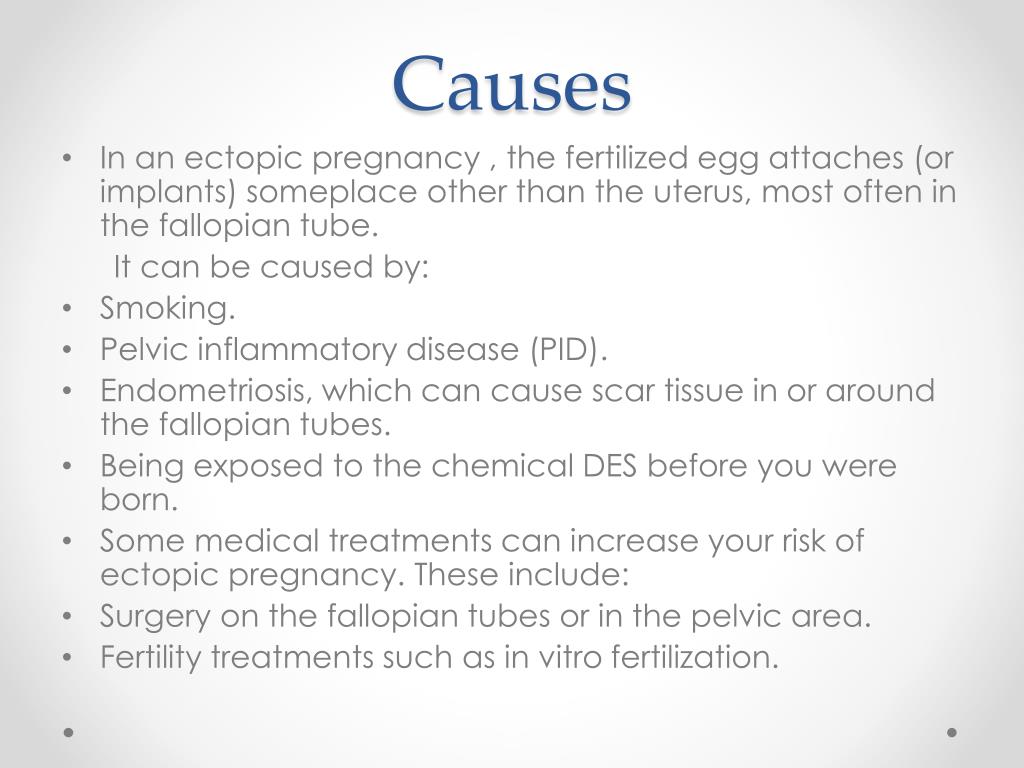 Causes

• In an ectopic pregnancy , the fertilized egg attaches (or implants) someplace other than the uterus, most often in the fallopian tube.

It can be caused by:

• Smoking.
• Pelvic inflammatory disease (PID).
• Endometriosis, which can cause scar tissue in or around the fallopian tubes.
• Being exposed to the chemical DES before you were born.
• Some medical treatments can increase your risk of ectopic pregnancy. These include:
• Surgery on the fallopian tubes or in the pelvic area.
• Fertility treatments such as in vitro fertilization.